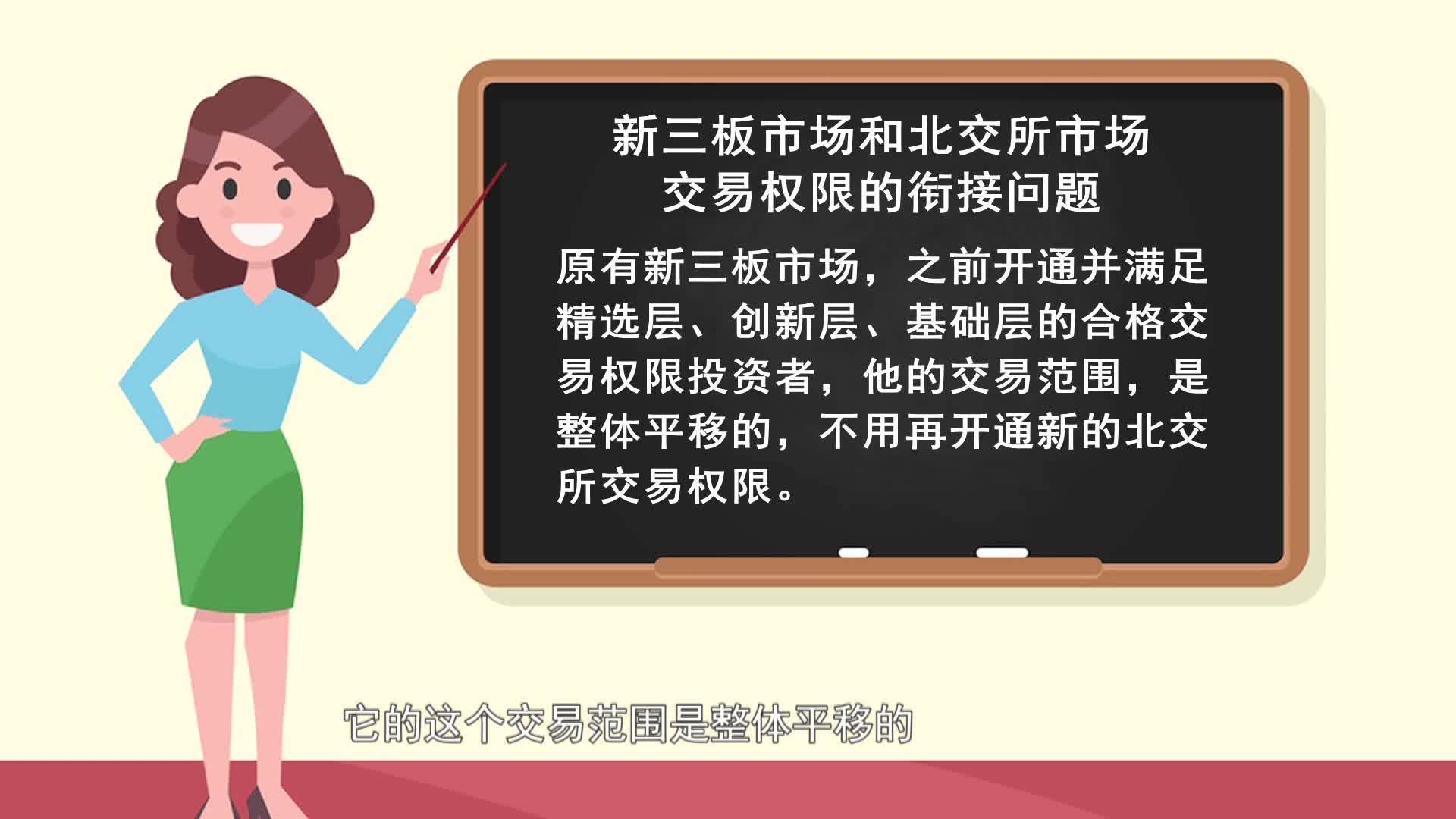 新三板市场和北交所市场
交易权限的衔接问题

原有新三板市场，之前开通并满足精选层、创新层、基础层的合格交易权限投资者，他的交易范围，是整体平移的，不用再开通新的北交所交易权限。

它的这个交易范围是整体平移的